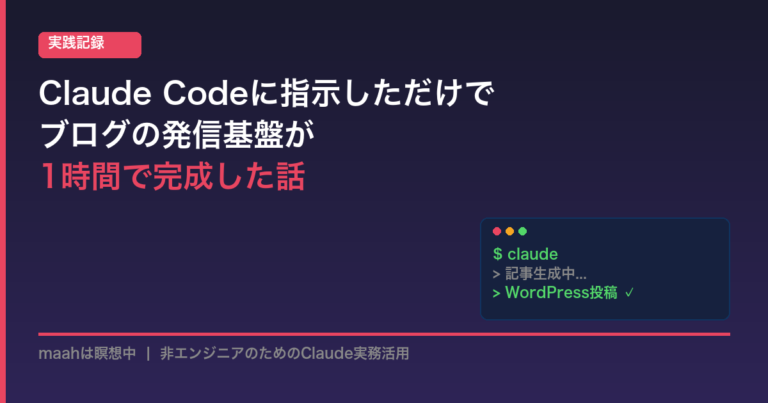 実践記録

Claude Codeに指示しただけで
ブログの発信基盤が
1時間で完成した話

$ claude
> 記事生成中...
> WordPress投稿 ✓

maahは瞑想中 | 非エンジニアのためのClaude実務活用